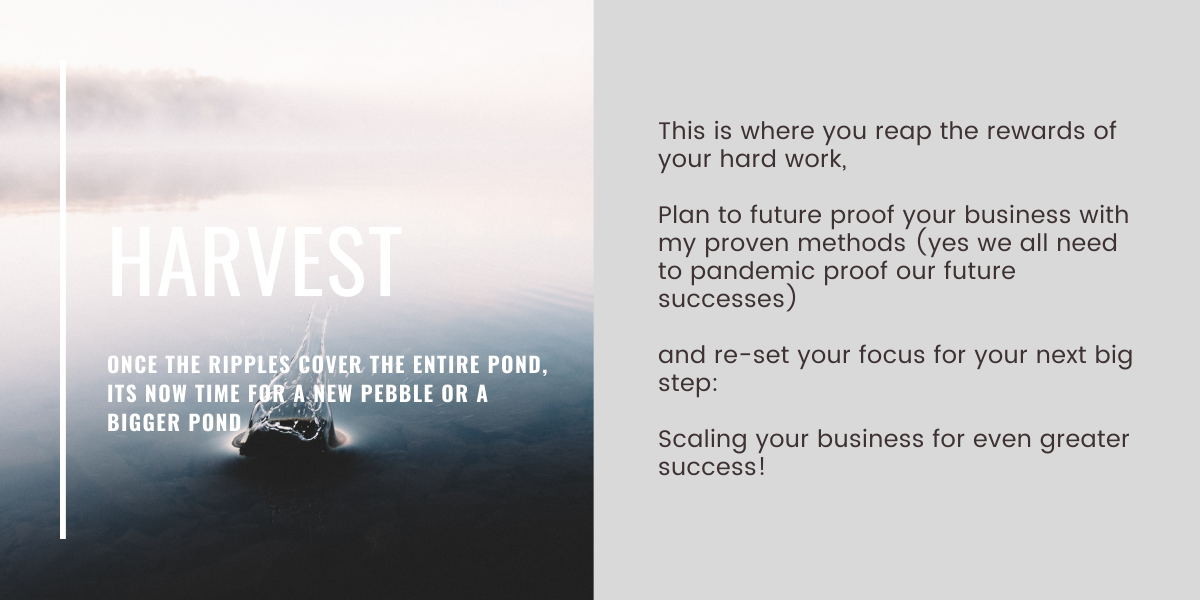 HARVEST

ONCE THE RIPPLES COVER THE ENTIRE POND, ITS NOW TIME FOR A NEW PEBBLE OR A BIGGER POND

This is where you reap the rewards of your hard work,

Plan to future proof your business with my proven methods (yes we all need to pandemic proof our future successes)

and re-set your focus for your next big step:

Scaling your business for even greater success!